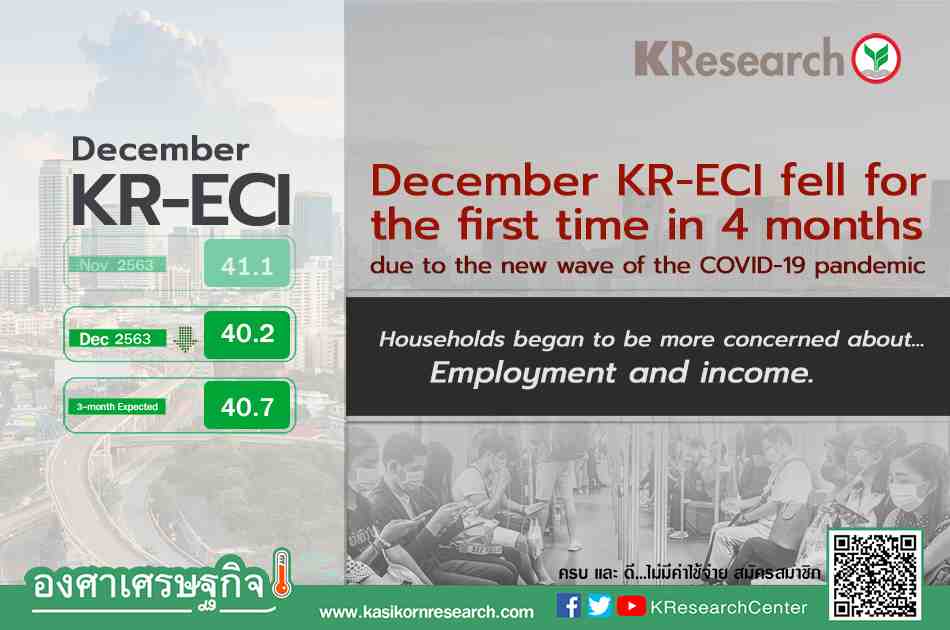 KResearch

December
KR-ECI

Nov 2563 41.1

Dec 2563 40.2

3-month Expected 40.7

December KR-ECI fell for the first time in 4 months
due to the new wave of the COVID-19 pandemic

Households began to be more concerned about...
Employment and income.

ครบ และ ดี...ไม่มีค่าใช้จ่าย สมัครสมาชิก

องศาเศรษฐกิจ

www.kasikornresearch.com

KResearchCenter